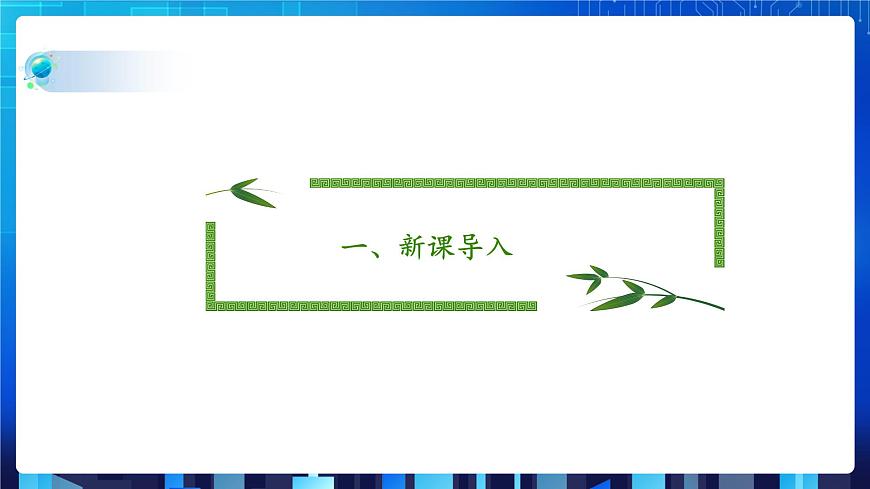 一、新课导入